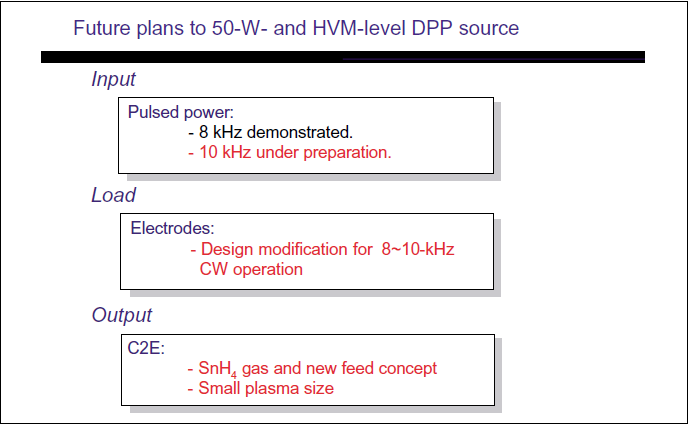 Future plans to 50-W- and HVM-level DPP source

Input

Pulsed power:
- 8 kHz demonstrated.
- 10 kHz under preparation.

Load

Electrodes:
- Design modification for 8~10-kHz CW operation

Output

C2E:
- $SnH_4$ gas and new feed concept
- Small plasma size